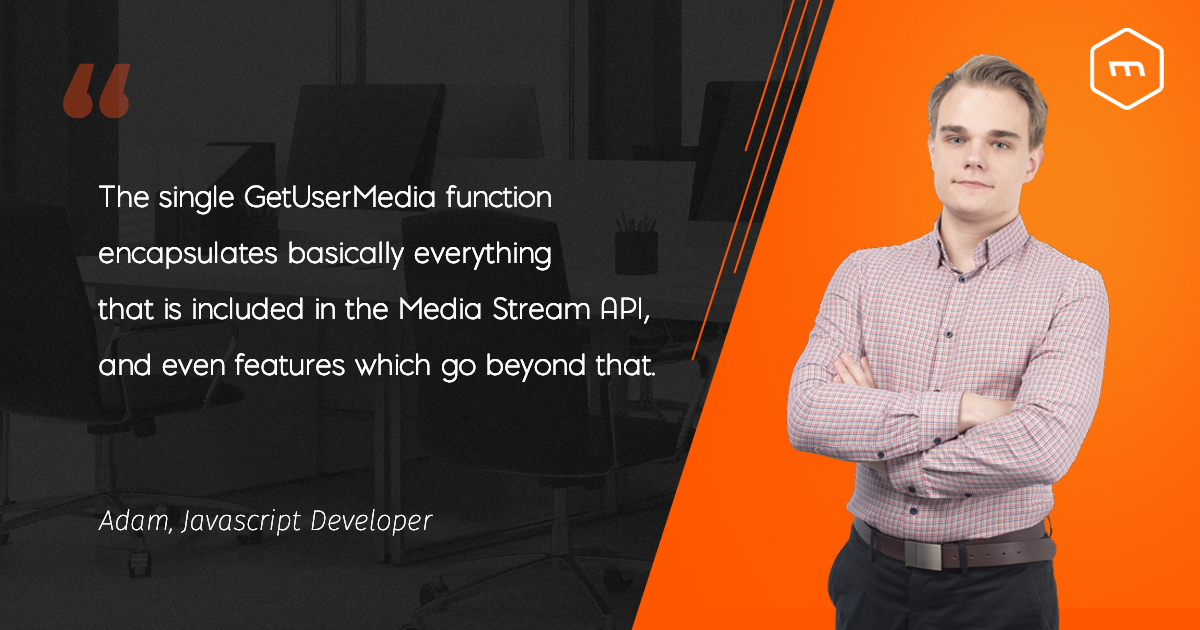 “

The single GetUserMedia function encapsulates basically everything that is included in the Media Stream API, and even features which go beyond that.

Adam, Javascript Developer

m